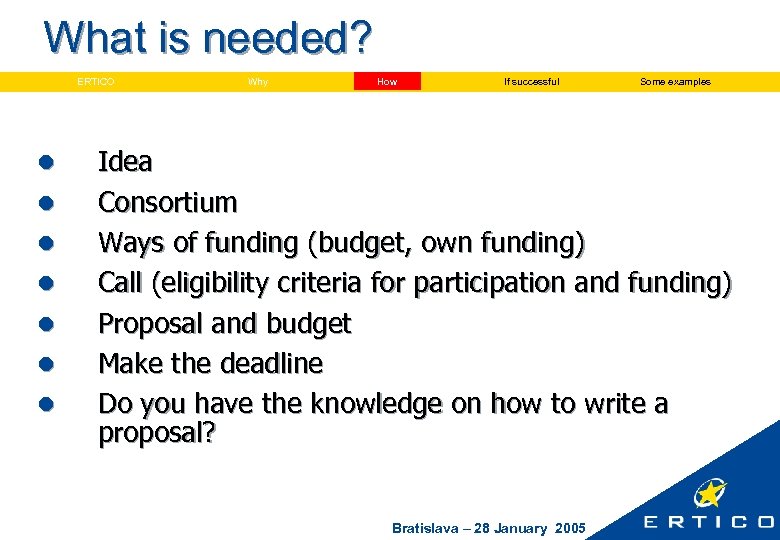 What is needed?

ERTICO Why How If successful Some examples

- Idea
- Consortium
- Ways of funding (budget, own funding)
- Call (eligibility criteria for participation and funding)
- Proposal and budget
- Make the deadline
- Do you have the knowledge on how to write a proposal?

Bratislava – 28 January 2005

ERTICO